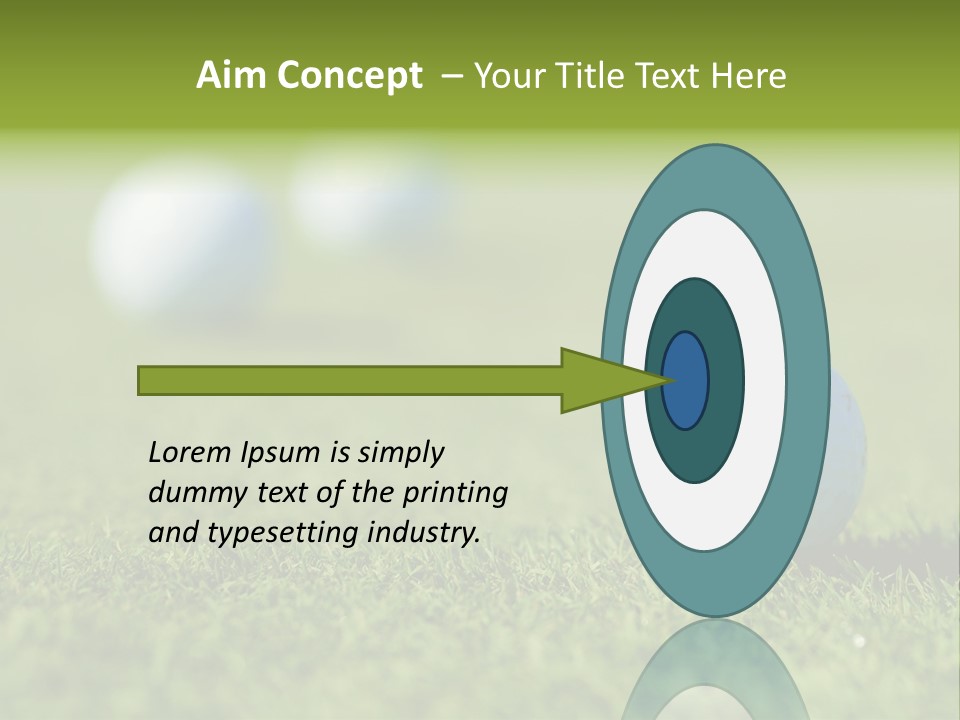 Aim Concept – Your Title Text Here

Lorem Ipsum is simply dummy text of the printing and typesetting industry.